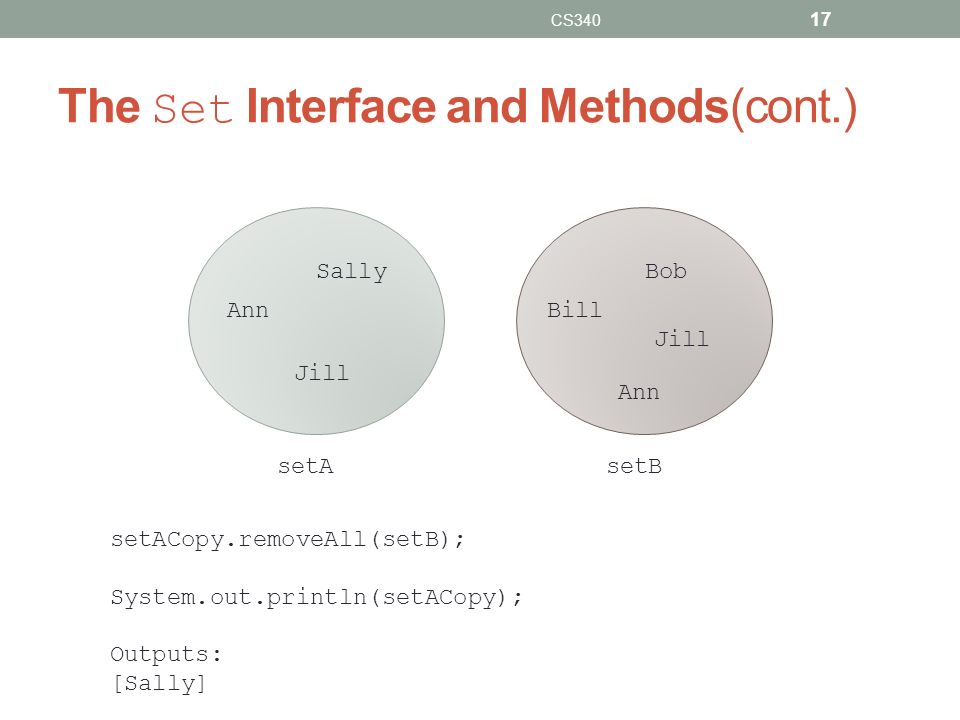 CS340 17

The Set Interface and Methods(cont.)

Sally
Ann
Jill

setA

Bob
Bill
Jill
Ann

setB

setACopy.removeAll(setB);

System.out.println(setACopy);

Outputs:
[Sally]